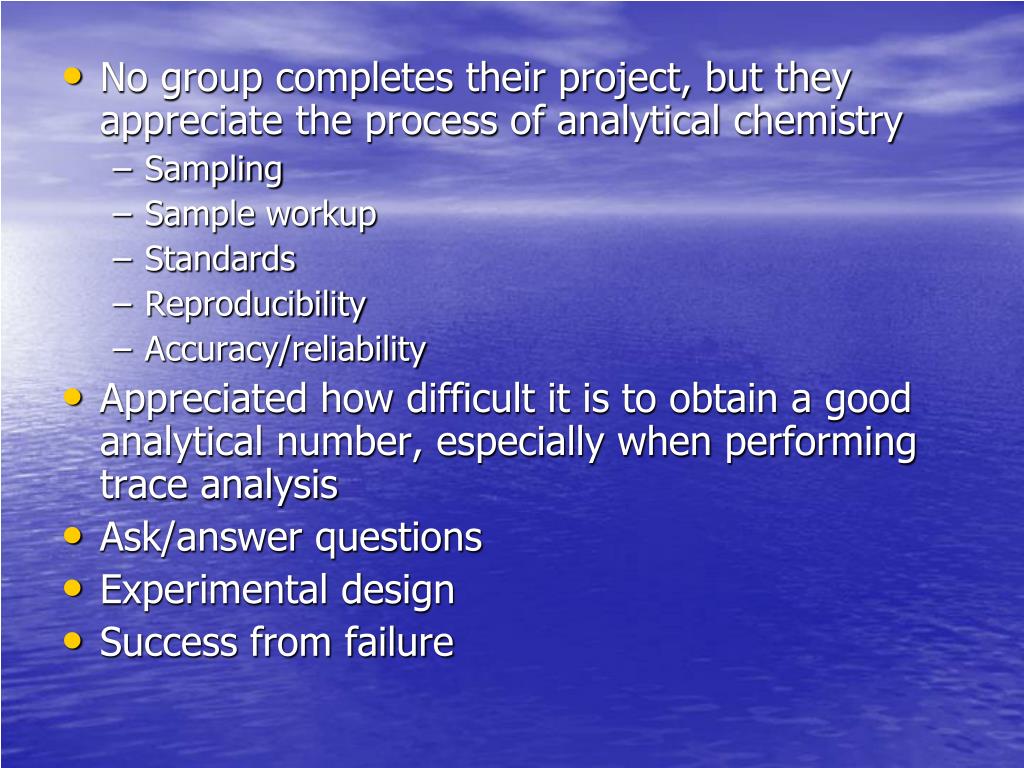 • No group completes their project, but they appreciate the process of analytical chemistry
– Sampling
– Sample workup
– Standards
– Reproducibility
– Accuracy/reliability
• Appreciated how difficult it is to obtain a good analytical number, especially when performing trace analysis
• Ask/answer questions
• Experimental design
• Success from failure